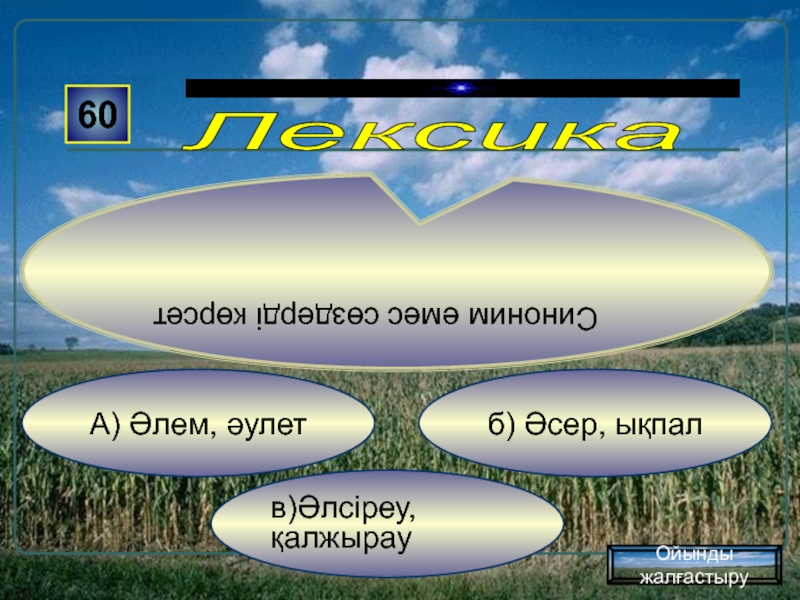 60

Лексика

Синоним емес сөздерді көрсет

А) Әлем, әулет

б) Әсер, ықпал

в)Әлсіреу, қалжырау

Ойынды жалғастыру